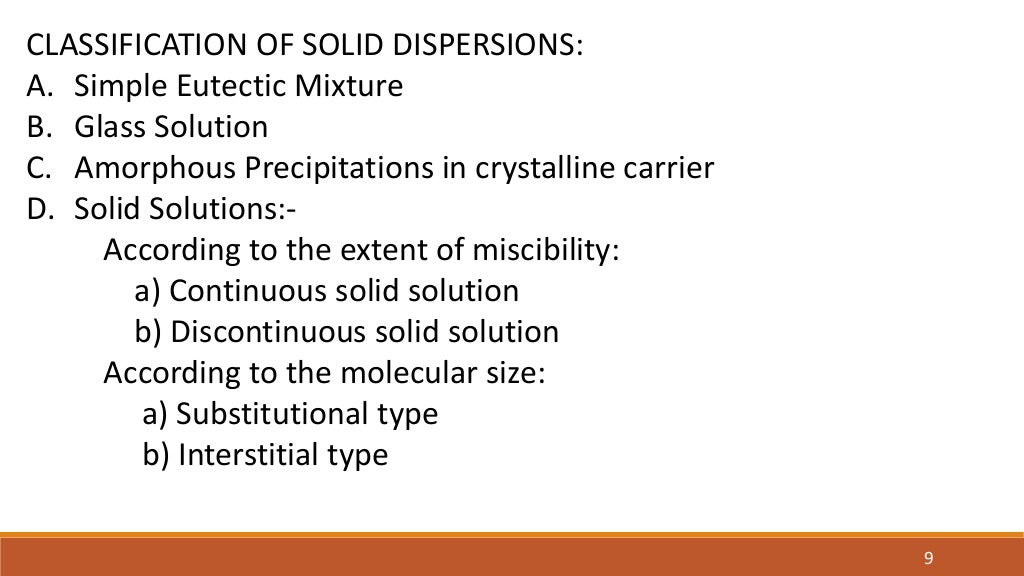 CLASSIFICATION OF SOLID DISPERSIONS:
A. Simple Eutectic Mixture
B. Glass Solution
C. Amorphous Precipitations in crystalline carrier
D. Solid Solutions:-
According to the extent of miscibility:
a) Continuous solid solution
b) Discontinuous solid solution
According to the molecular size:
a) Substitutional type
b) Interstitial type

9